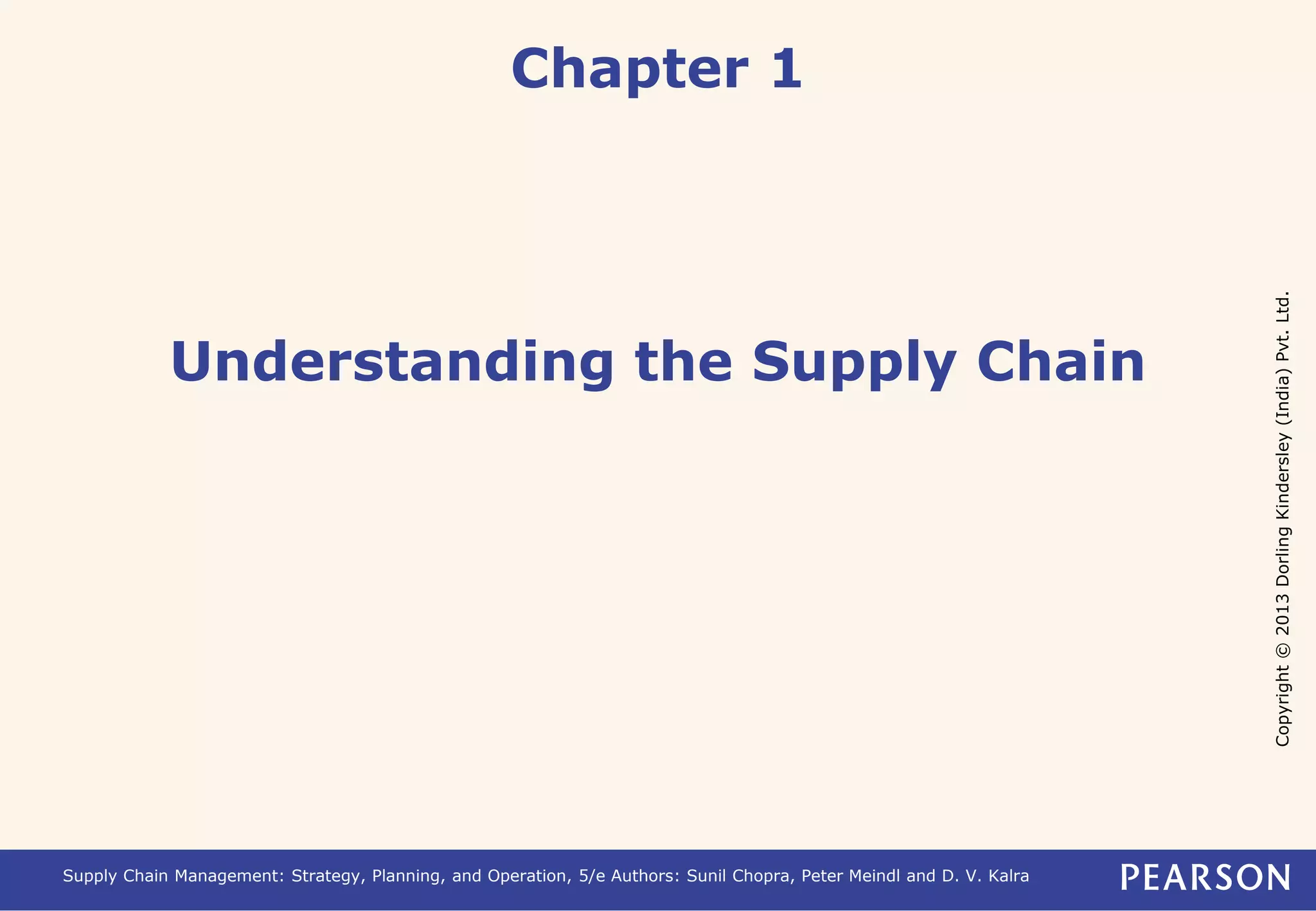 Chapter 1

Understanding the Supply Chain

Copyright © 2013 Dorling Kindersley (India) Pvt. Ltd.

Supply Chain Management: Strategy, Planning, and Operation, 5/e Authors: Sunil Chopra, Peter Meindl and D. V. Kalra

PEARSON